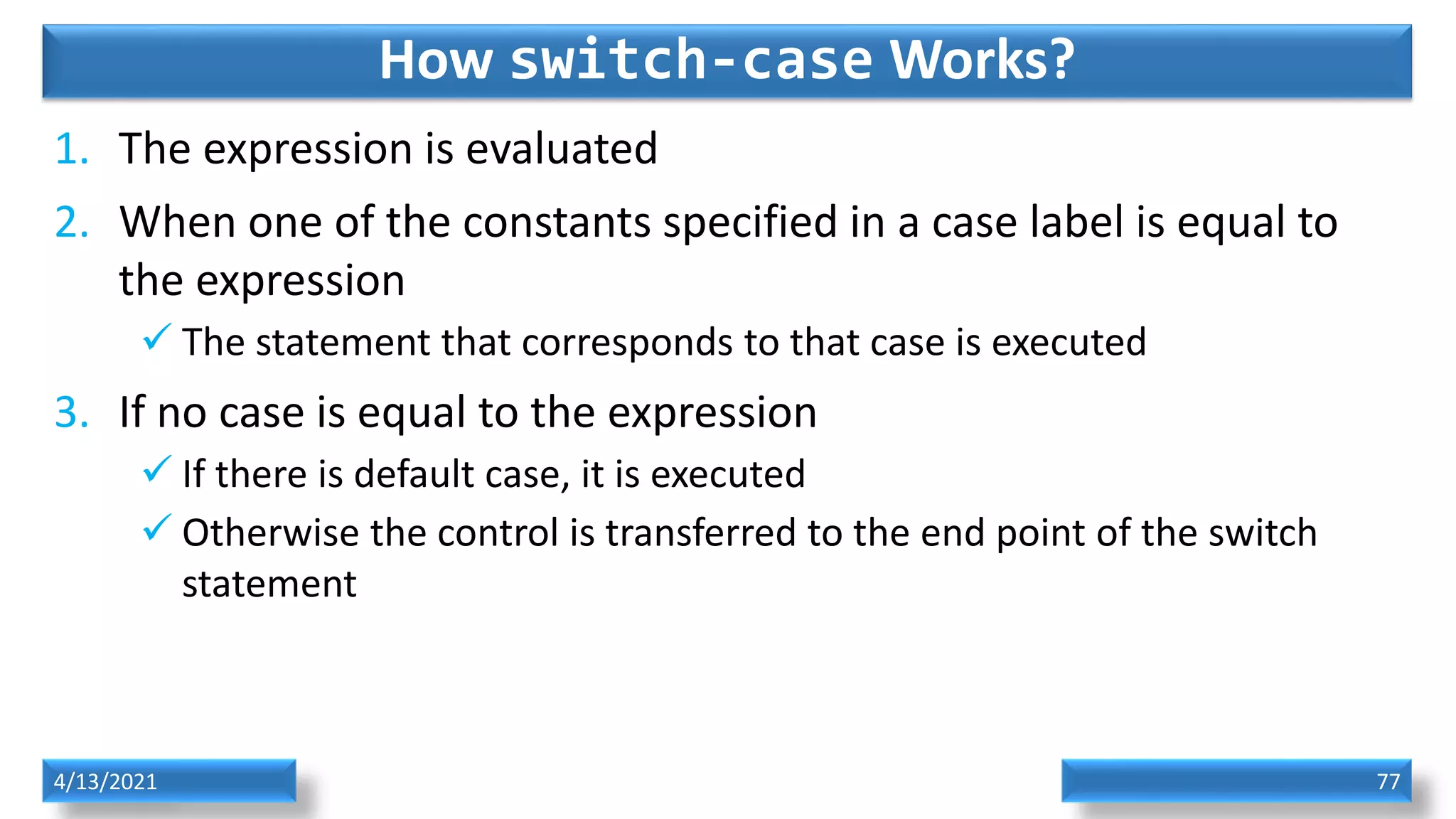 How switch-case Works?

1. The expression is evaluated

2. When one of the constants specified in a case label is equal to the expression

✓ The statement that corresponds to that case is executed

3. If no case is equal to the expression

✓ If there is default case, it is executed

✓ Otherwise the control is transferred to the end point of the switch statement

4/13/2021

77